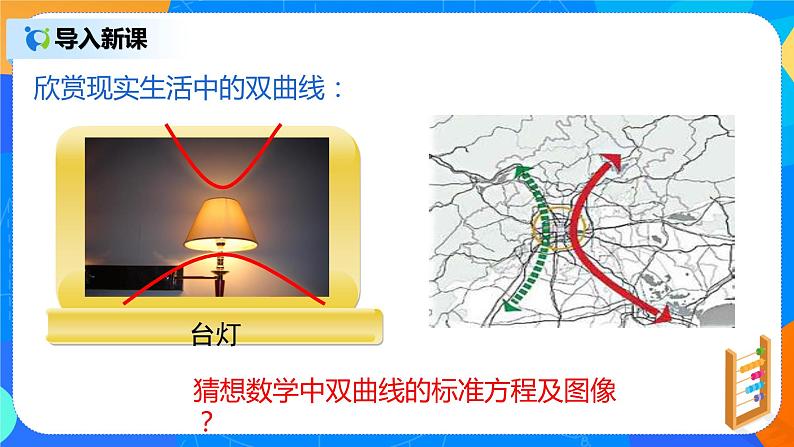 导入新课

欣赏现实生活中的双曲线：

台灯

猜想数学中双曲线的标准方程及图像？